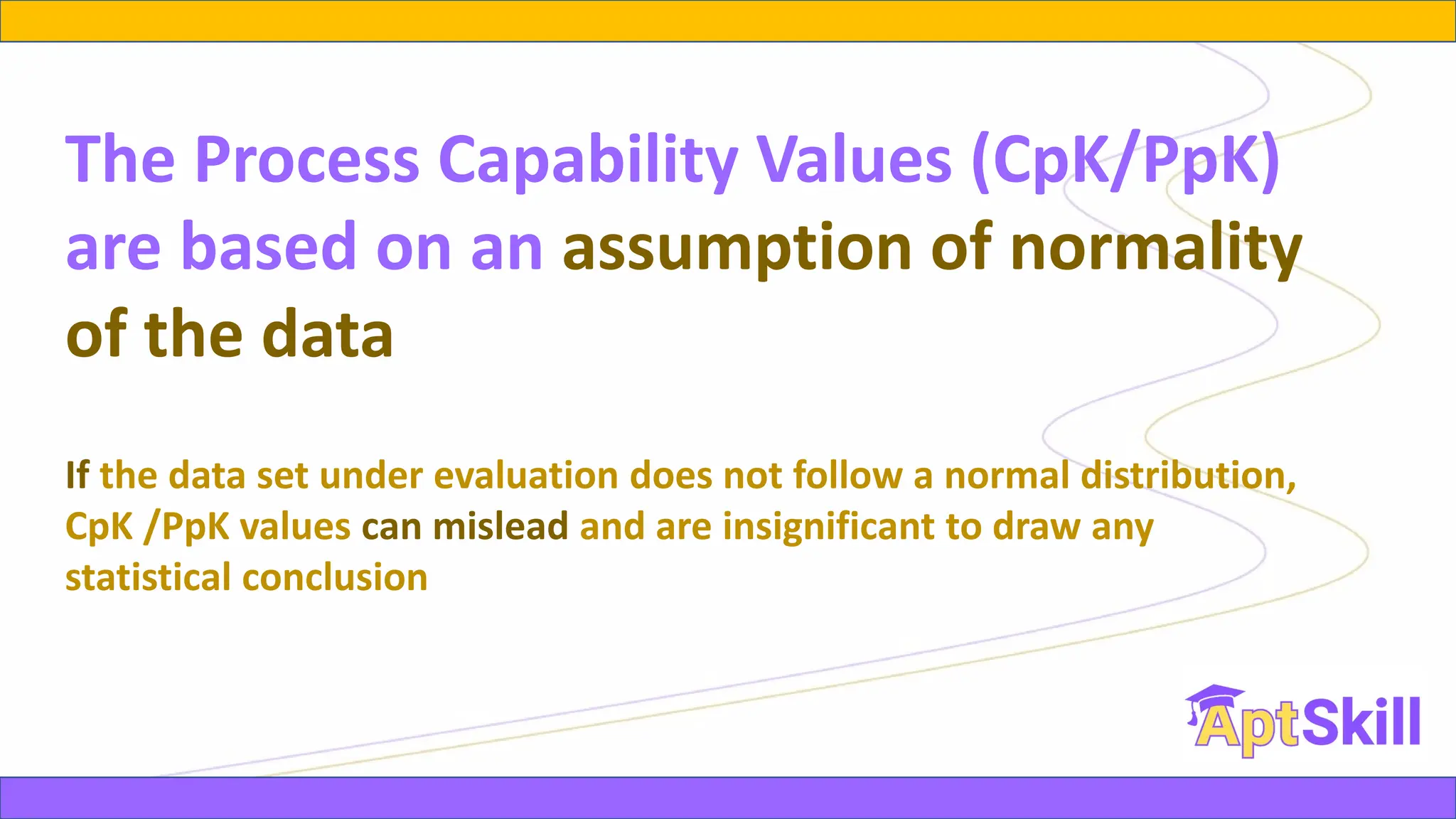 The Process Capability Values (CpK/PpK) are based on an assumption of normality of the data

If the data set under evaluation does not follow a normal distribution, CpK /PpK values can mislead and are insignificant to draw any statistical conclusion

AptSkill